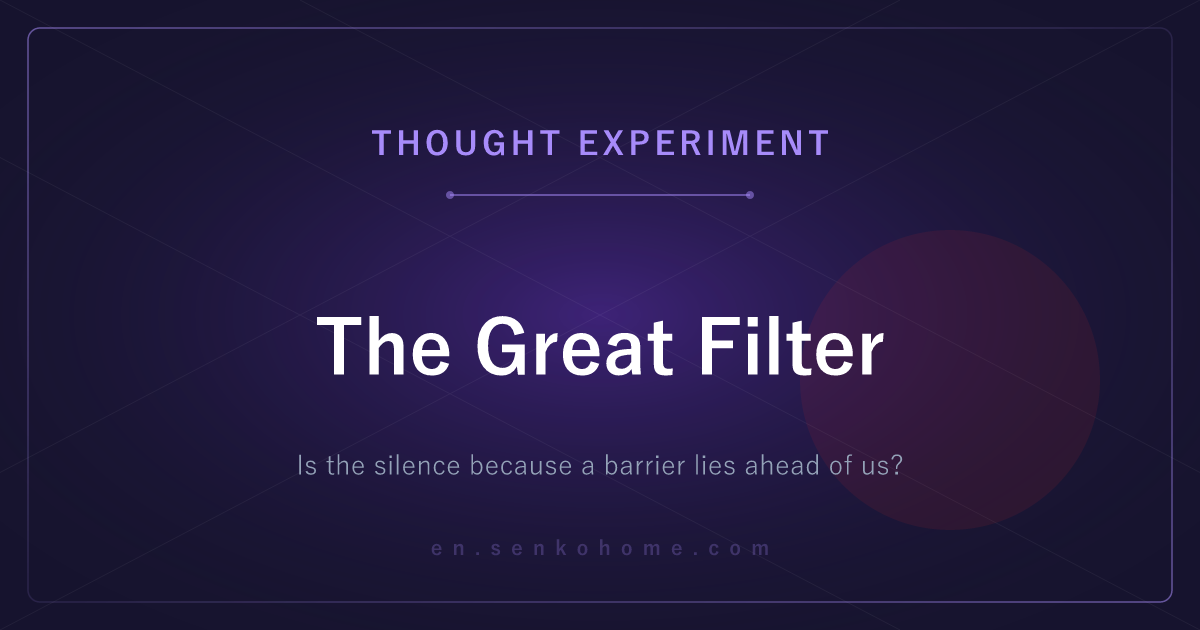 THOUGHT EXPERIMENT

The Great Filter

Is the silence because a barrier lies ahead of us?

en.senkohome.com